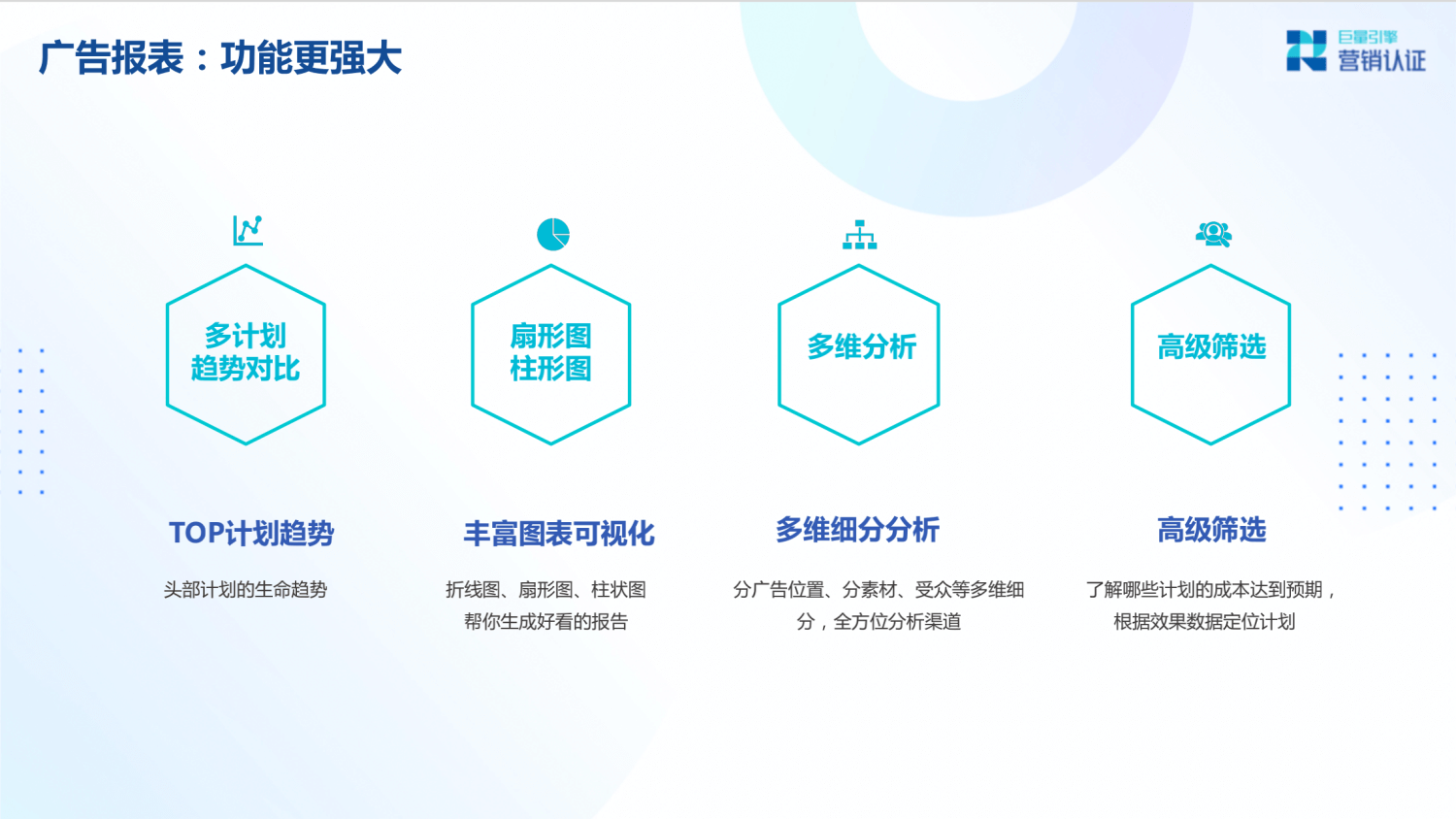 广告报表：功能更强大

巨量引擎
营销认证

多计划
趋势对比

TOP计划趋势

头部计划的生命趋势

扇形图
柱形图

丰富图表可视化

折线图、扇形图、柱状图
帮你生成好看的报告

多维分析

多维细分分析

分广告位置、分素材、受众等多维细分，全方位分析渠道

高级筛选

高级筛选

了解哪些计划的成本达到预期，根据效果数据定位计划